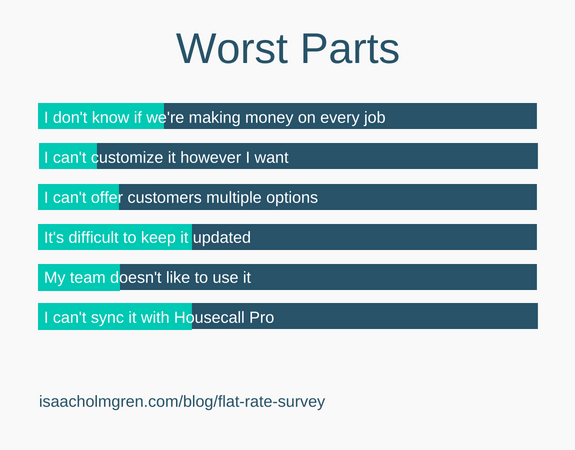 Worst Parts

I don't know if we're making money on every job

I can't customize it however I want

I can't offer customers multiple options

It's difficult to keep it updated

My team doesn't like to use it

I can't sync it with Housecall Pro

isaacholmgren.com/blog/flat-rate-survey